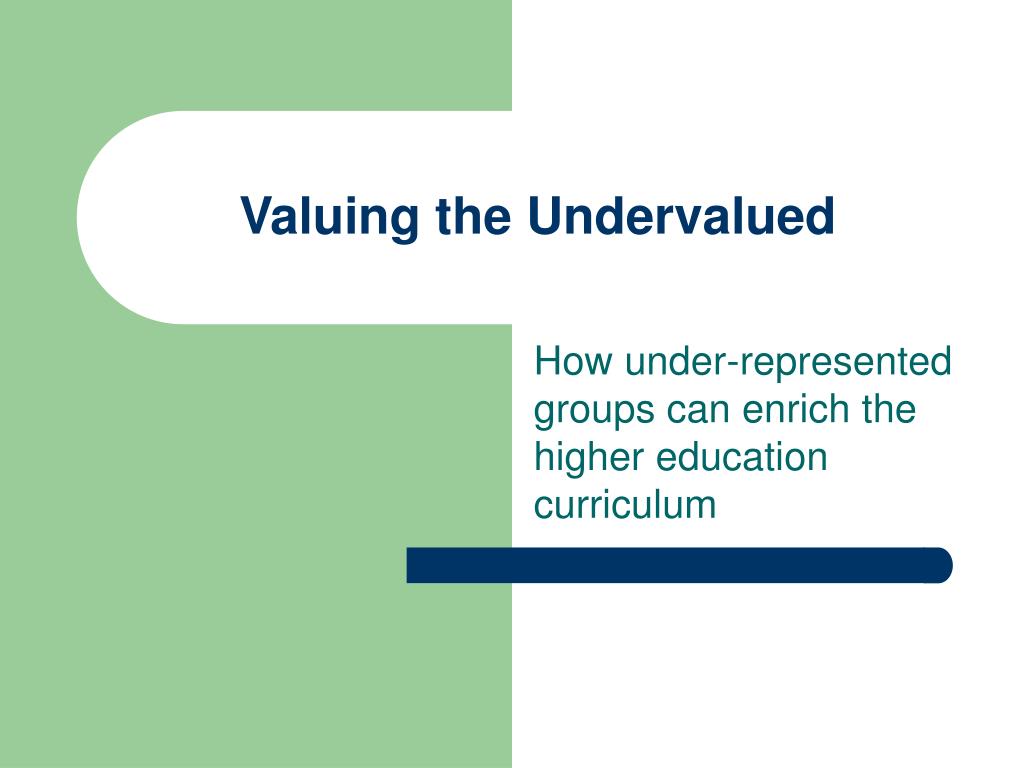 Valuing the Undervalued

How under-represented groups can enrich the higher education curriculum